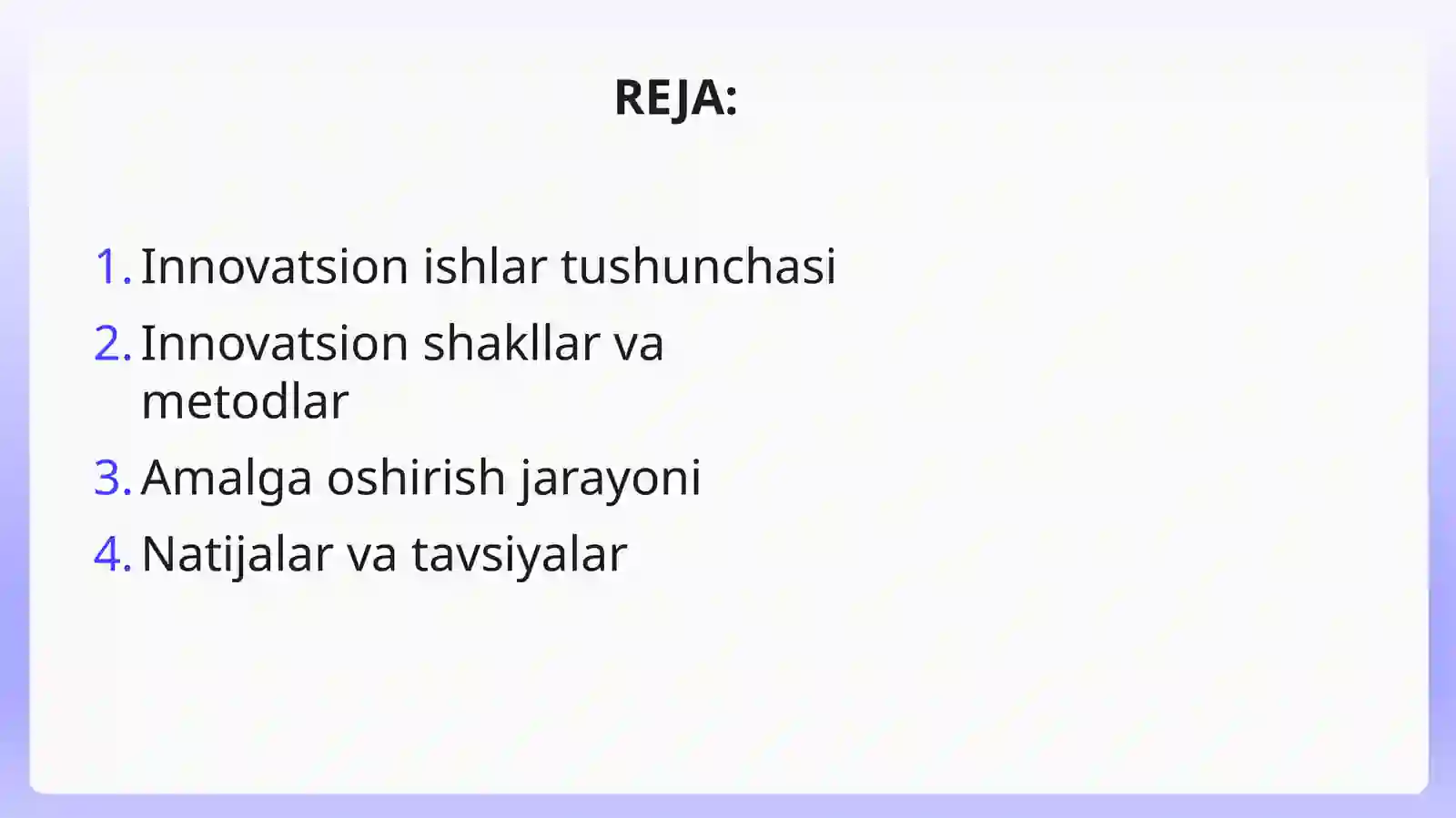 REJA:

1. Innovatsion ishlar tushunchasi
2. Innovatsion shakllar va metodlar
3. Amalga oshirish jarayoni
4. Natijalar va tavsiyalar